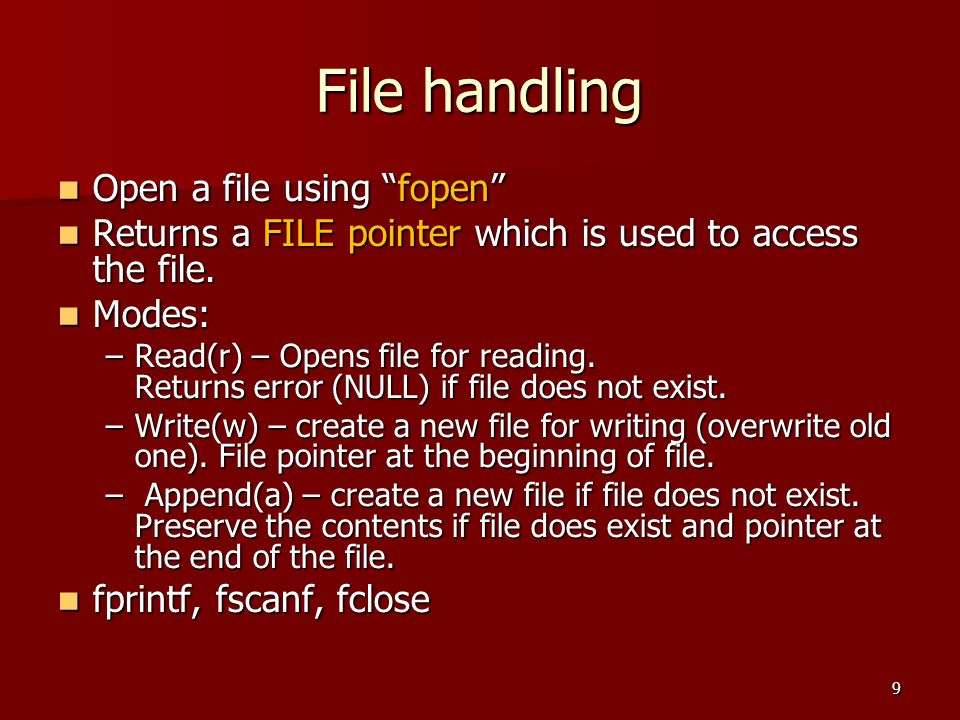 File handling

- Open a file using “fopen”
- Returns a FILE pointer which is used to access the file.
- Modes:
  – Read(r) – Opens file for reading. Returns error (NULL) if file does not exist.
  – Write(w) – create a new file for writing (overwrite old one). File pointer at the beginning of file.
  – Append(a) – create a new file if file does not exist. Preserve the contents if file does exist and pointer at the end of the file.
- fprintf, fscanf, fclose

9